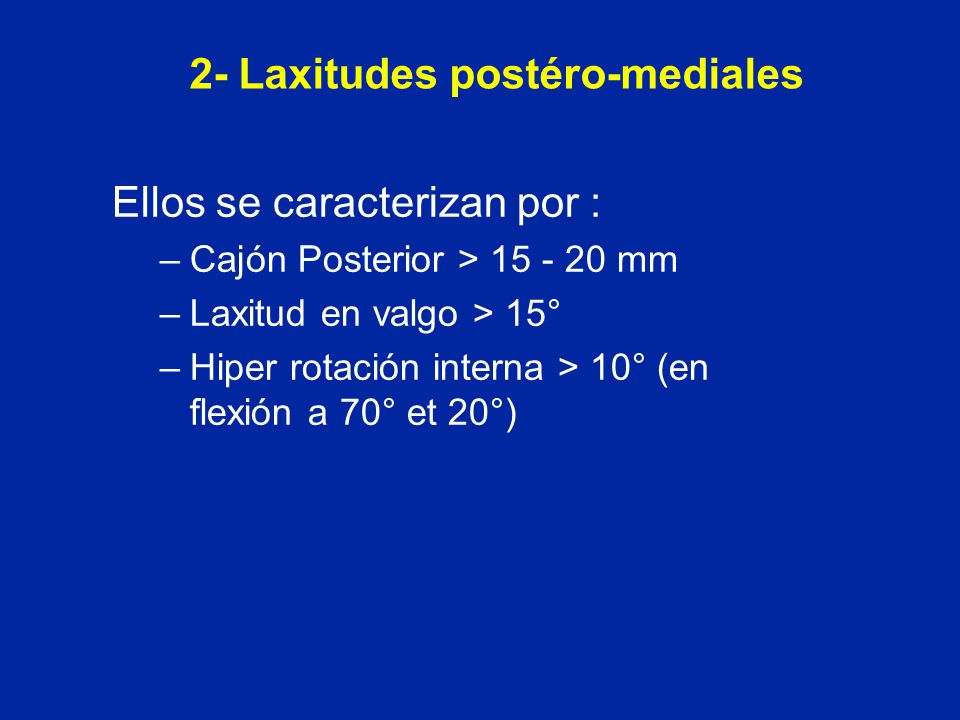 2- Laxitudes postéro-mediales

Ellos se caracterizan por :

– Cajón Posterior > 15 - 20 mm
– Laxitud en valgo > 15°
– Hiper rotación interna > 10° (en flexión a 70° et 20°)